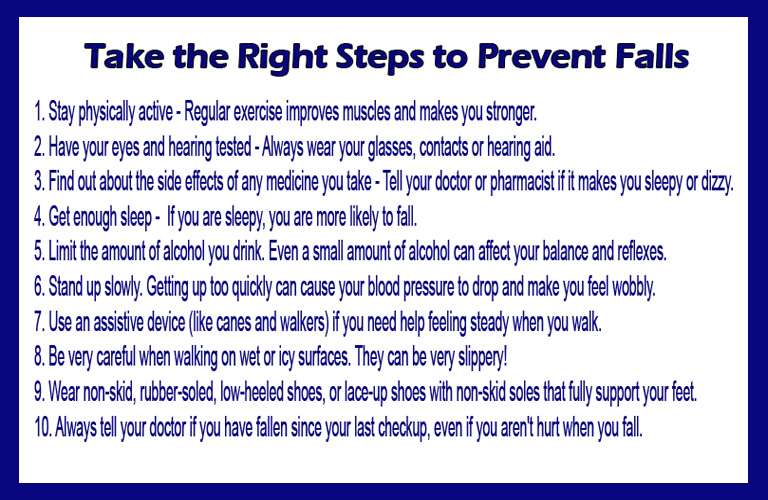 Take the Right Steps to Prevent Falls

1. Stay physically active - Regular exercise improves muscles and makes you stronger.
2. Have your eyes and hearing tested - Always wear your glasses, contacts or hearing aid.
3. Find out about the side effects of any medicine you take - Tell your doctor or pharmacist if it makes you sleepy or dizzy.
4. Get enough sleep - If you are sleepy, you are more likely to fall.
5. Limit the amount of alcohol you drink. Even a small amount of alcohol can affect your balance and reflexes.
6. Stand up slowly. Getting up too quickly can cause your blood pressure to drop and make you feel wobbly.
7. Use an assistive device (like canes and walkers) if you need help feeling steady when you walk.
8. Be very careful when walking on wet or icy surfaces. They can be very slippery!
9. Wear non-skid, rubber-soled, low-heeled shoes, or lace-up shoes with non-skid soles that fully support your feet.
10. Always tell your doctor if you have fallen since your last checkup, even if you aren't hurt when you fall.